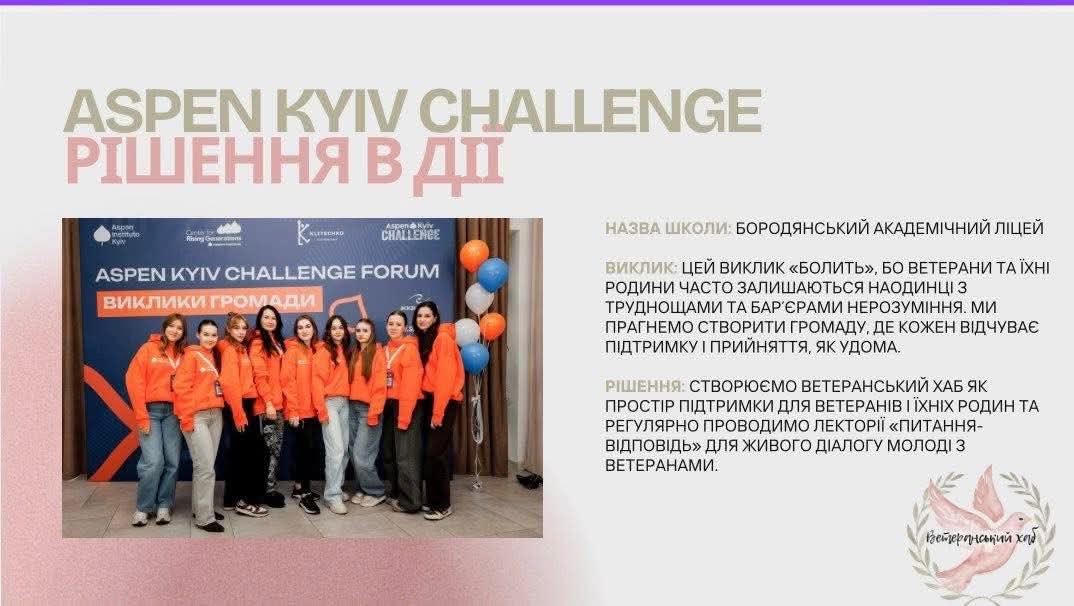 ASPEN KYIV CHALLENGE
РІШЕННЯ В ДІЇ

Aspen Institute Kyiv
Center for Rising Generations
KLITSCHKO
Aspen Kyiv CHALLENGE

ASPEN KYIV CHALLENGE FORUM
ВИКЛИКИ ГРОМАДИ

НАЗВА ШКОЛИ: БОРОДЯНСЬКИЙ АКАДЕМІЧНИЙ ЛІЦЕЙ

ВИКЛИК: ЦЕЙ ВИКЛИК «БОЛИТЬ», БО ВЕТЕРАНИ ТА ЇХНІ РОДИНИ ЧАСТО ЗАЛИШАЮТЬСЯ НАОДИНЦІ З ТРУДНОЩАМИ ТА БАР'ЄРАМИ НЕРОЗУМІННЯ. МИ ПРАГНЕМО СТВОРИТИ ГРОМАДУ, ДЕ КОЖЕН ВІДЧУВАЄ ПІДТРИМКУ І ПРИЙНЯТТЯ, ЯК УДОМА.

РІШЕННЯ: СТВОРЮЄМО ВЕТЕРАНСЬКИЙ ХАБ ЯК ПРОСТІР ПІДТРИМКИ ДЛЯ ВЕТЕРАНІВ І ЇХНІХ РОДИН ТА РЕГУЛЯРНО ПРОВОДИМО ЛЕКТОРІЇ «ПИТАННЯ-ВІДПОВІДЬ» ДЛЯ ЖИВОГО ДІАЛОГУ МОЛОДІ З ВЕТЕРАНАМИ.

Ветеранський хаб